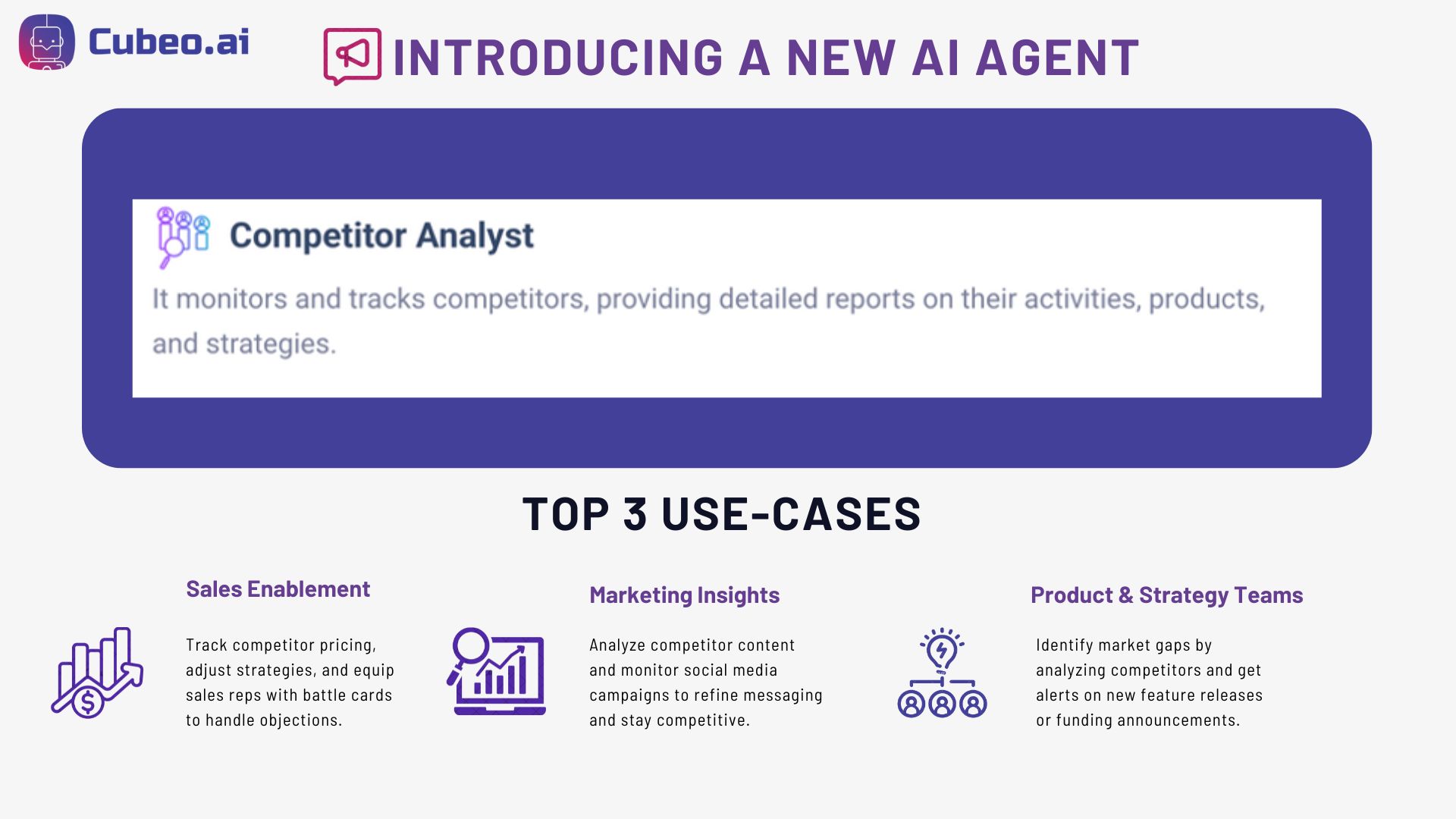 Cubeo.ai

INTRODUCING A NEW AI AGENT

Competitor Analyst

It monitors and tracks competitors, providing detailed reports on their activities, products, and strategies.

TOP 3 USE-CASES

Sales Enablement

Track competitor pricing, adjust strategies, and equip sales reps with battle cards to handle objections.

Marketing Insights

Analyze competitor content and monitor social media campaigns to refine messaging and stay competitive.

Product & Strategy Teams

Identify market gaps by analyzing competitors and get alerts on new feature releases or funding announcements.